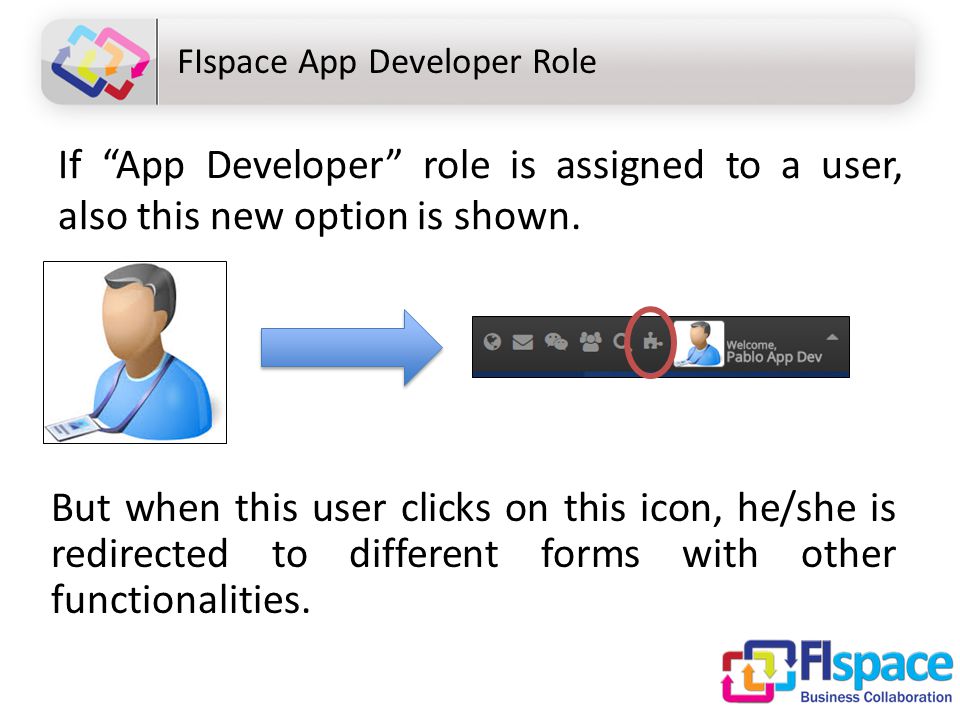 FIspace App Developer Role

If “App Developer” role is assigned to a user, also this new option is shown.

Welcome, Pablo App Dev

But when this user clicks on this icon, he/she is redirected to different forms with other functionalities.

FIspace
Business Collaboration